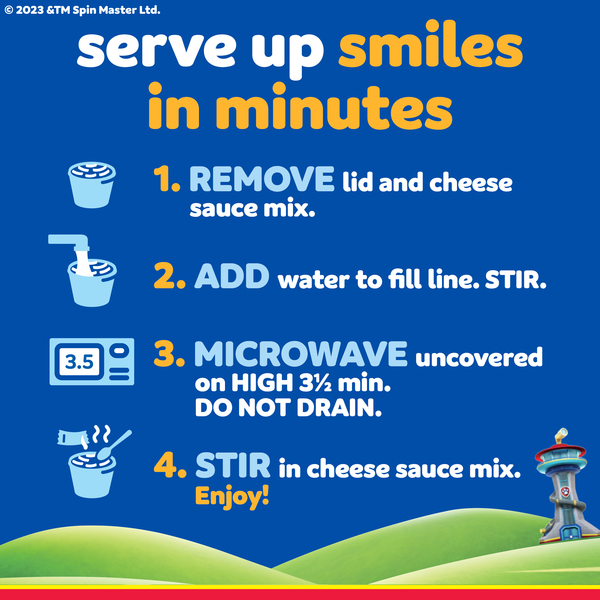 © 2023 &TM Spin Master Ltd.

serve up smiles in minutes

1. REMOVE lid and cheese sauce mix.

2. ADD water to fill line. STIR.

3.5

3. MICROWAVE uncovered on HIGH 3½ min. DO NOT DRAIN.

4. STIR in cheese sauce mix. Enjoy!